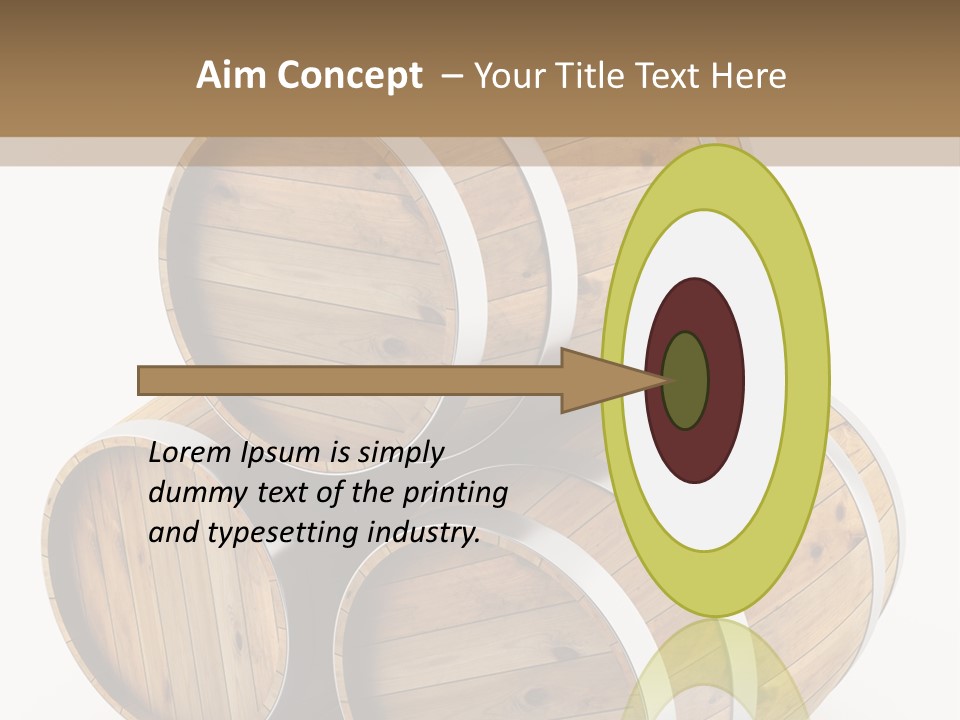 Aim Concept – Your Title Text Here

Lorem Ipsum is simply dummy text of the printing and typesetting industry.